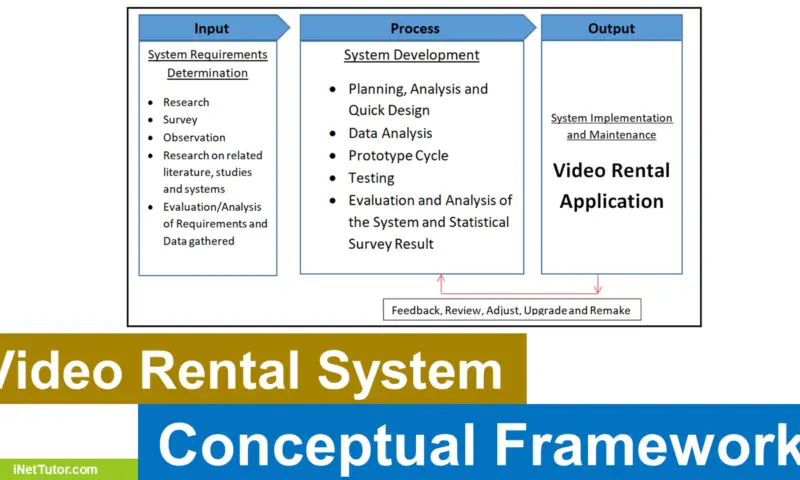 Input

System Requirements Determination

- Research
- Survey
- Observation
- Research on related literature, studies and systems
- Evaluation/Analysis of Requirements and Data gathered

Process

System Development

- Planning, Analysis and Quick Design
- Data Analysis
- Prototype Cycle
- Testing
- Evaluation and Analysis of the System and Statistical Survey Result

Output

System Implementation and Maintenance

Video Rental Application

Feedback, Review, Adjust, Upgrade and Remake

Video Rental System

Conceptual Framework

iNetTutor.com